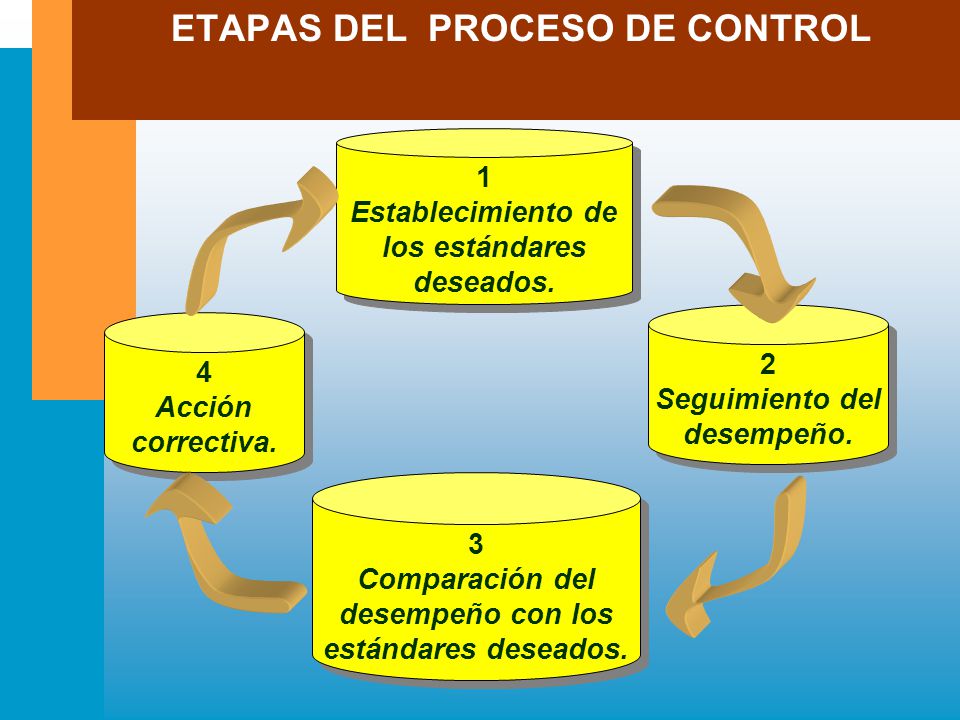 ETAPAS DEL PROCESO DE CONTROL

1
Establecimiento de los estándares deseados.

2
Seguimiento del desempeño.

3
Comparación del desempeño con los estándares deseados.

4
Acción correctiva.